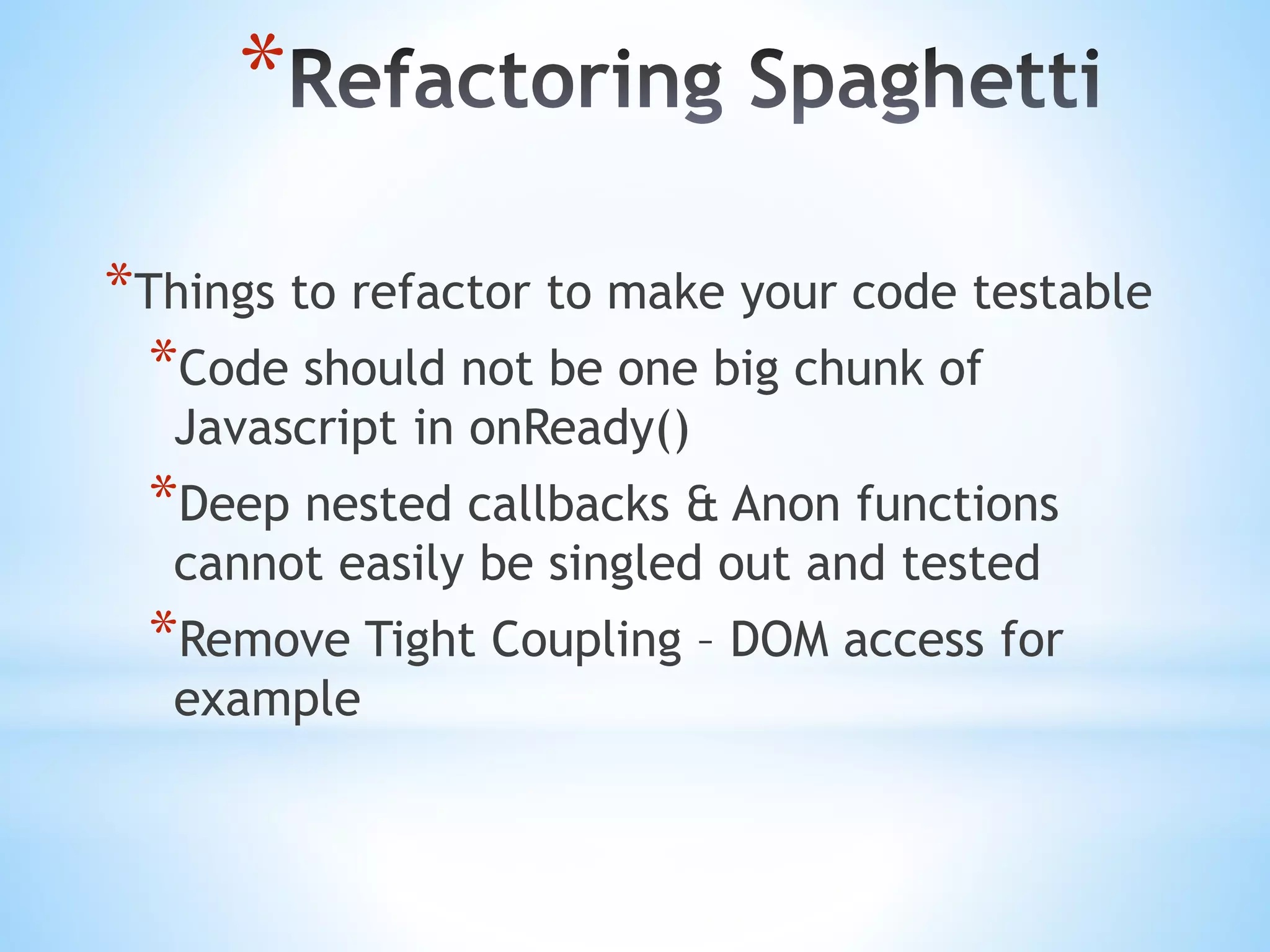 *Refactoring Spaghetti

*Things to refactor to make your code testable
*Code should not be one big chunk of Javascript in onReady()
*Deep nested callbacks & Anon functions cannot easily be singled out and tested
*Remove Tight Coupling – DOM access for example